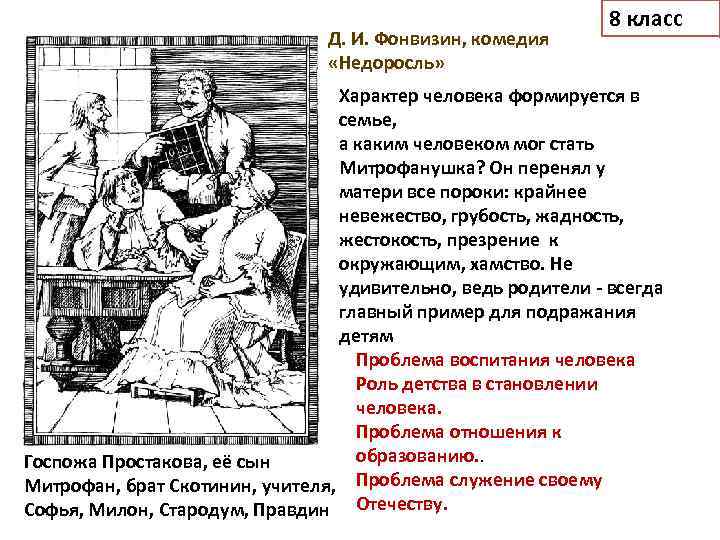 8 класс

Д. И. Фонвизин, комедия «Недоросль»

Характер человека формируется в семье,
а каким человеком мог стать Митрофанушка? Он перенял у матери все пороки: крайнее невежество, грубость, жадность, жестокость, презрение к окружающим, хамство. Не удивительно, ведь родители - всегда главный пример для подражания детям

Проблема воспитания человека
Роль детства в становлении человека.
Проблема отношения к образованию..
Проблема служение своему Отечеству.

Госпожа Простакова, её сын Митрофан, брат Скотинин, учителя, Софья, Милон, Стародум, Правдин